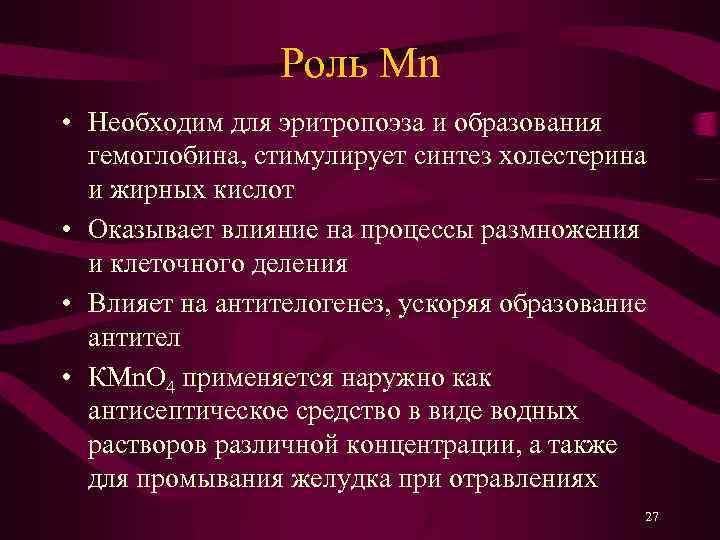 Роль Mn

• Необходим для эритропоэза и образования гемоглобина, стимулирует синтез холестерина и жирных кислот

• Оказывает влияние на процессы размножения и клеточного деления

• Влияет на антителогенез, ускоряя образование антител

• $KMnO_4$ применяется наружно как антисептическое средство в виде водных растворов различной концентрации, а также для промывания желудка при отравлениях

27